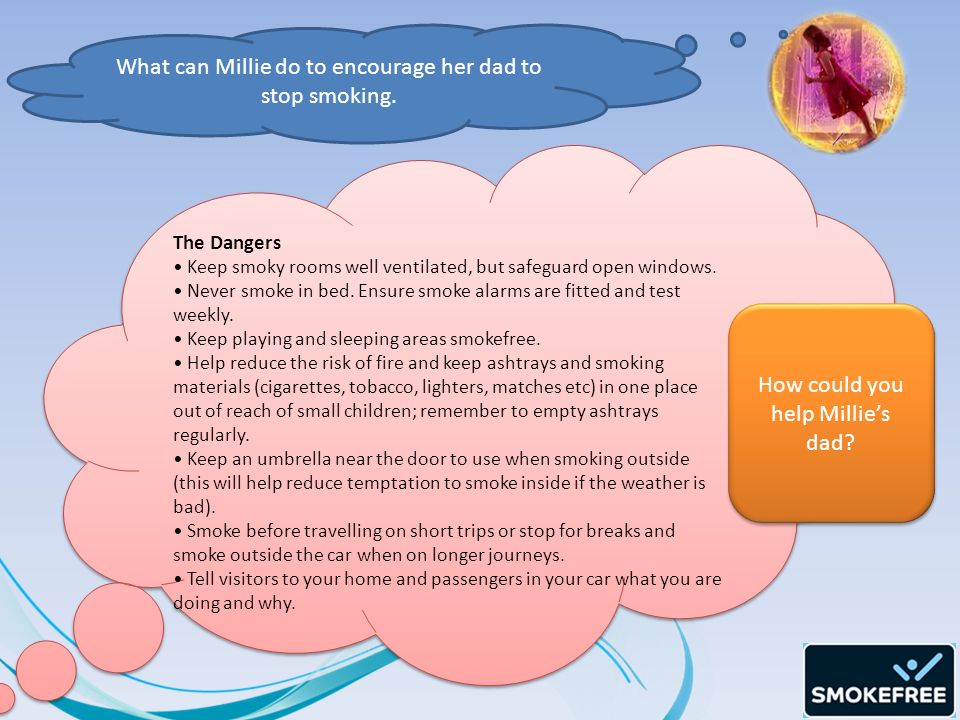 What can Millie do to encourage her dad to stop smoking.

The Dangers
• Keep smoky rooms well ventilated, but safeguard open windows.
• Never smoke in bed. Ensure smoke alarms are fitted and test weekly.
• Keep playing and sleeping areas smokefree.
• Help reduce the risk of fire and keep ashtrays and smoking materials (cigarettes, tobacco, lighters, matches etc) in one place out of reach of small children; remember to empty ashtrays regularly.
• Keep an umbrella near the door to use when smoking outside (this will help reduce temptation to smoke inside if the weather is bad).
• Smoke before travelling on short trips or stop for breaks and smoke outside the car when on longer journeys.
• Tell visitors to your home and passengers in your car what you are doing and why.

How could you help Millie's dad?

SMOKEFREE